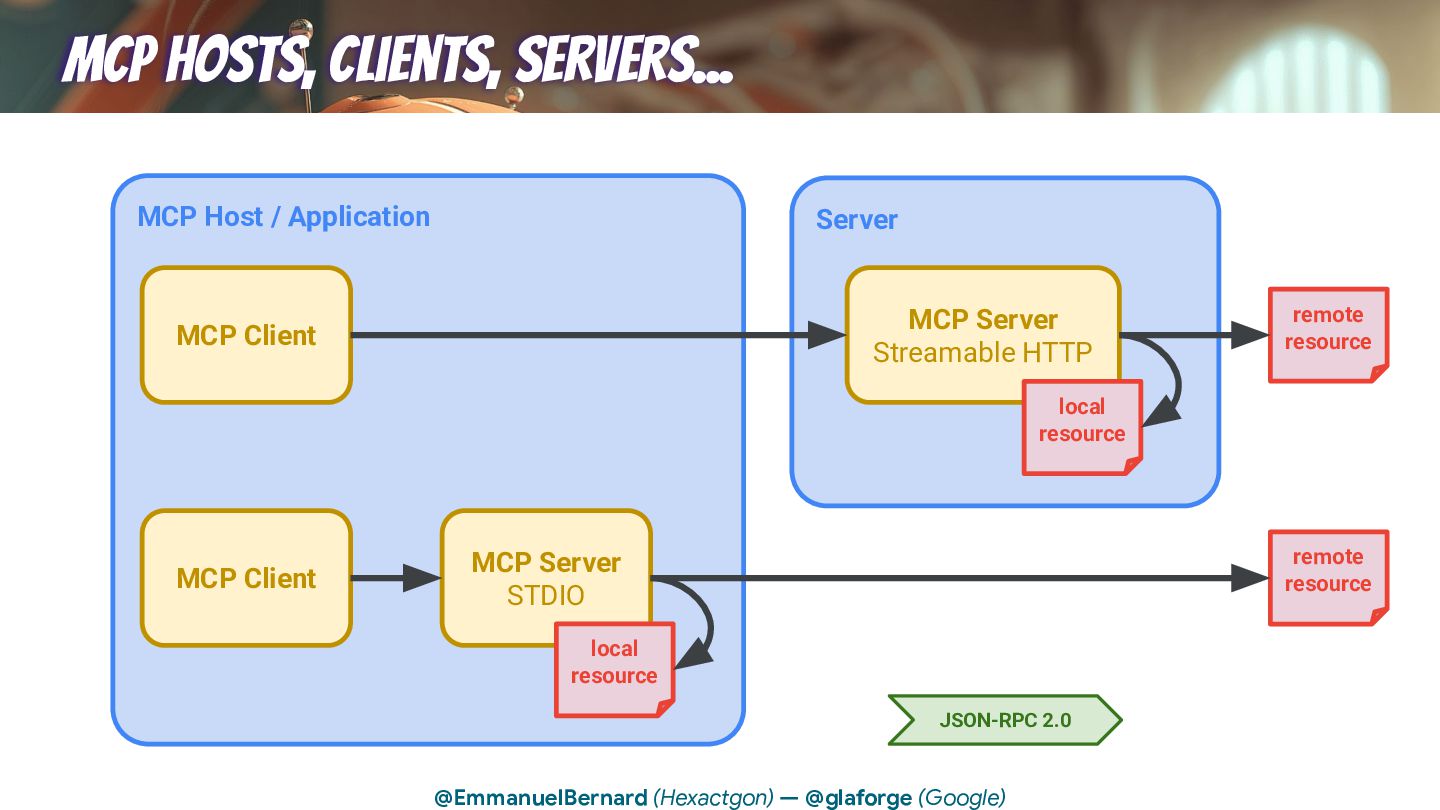 MCP HOSTS, CLIENTS, SERVERS...

MCP Host / Application

MCP Client

MCP Client

MCP Server
STDIO

local
resource

Server

MCP Server
Streamable HTTP

local
resource

remote
resource

remote
resource

JSON-RPC 2.0

@EmmanuelBernard (Hexactgon) — @glaforge (Google)